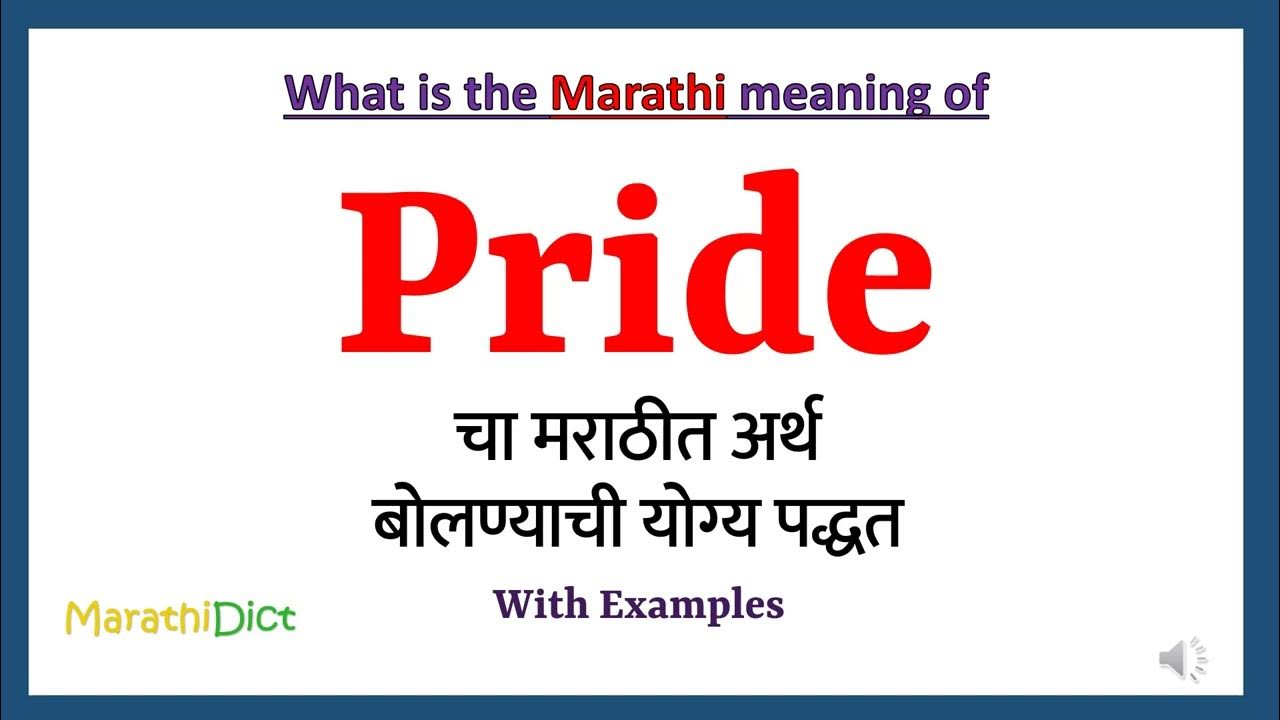 What is the Marathi meaning of

Pride

चा मराठीत अर्थ
बोलण्याची योग्य पद्धत

With Examples

MarathiDict